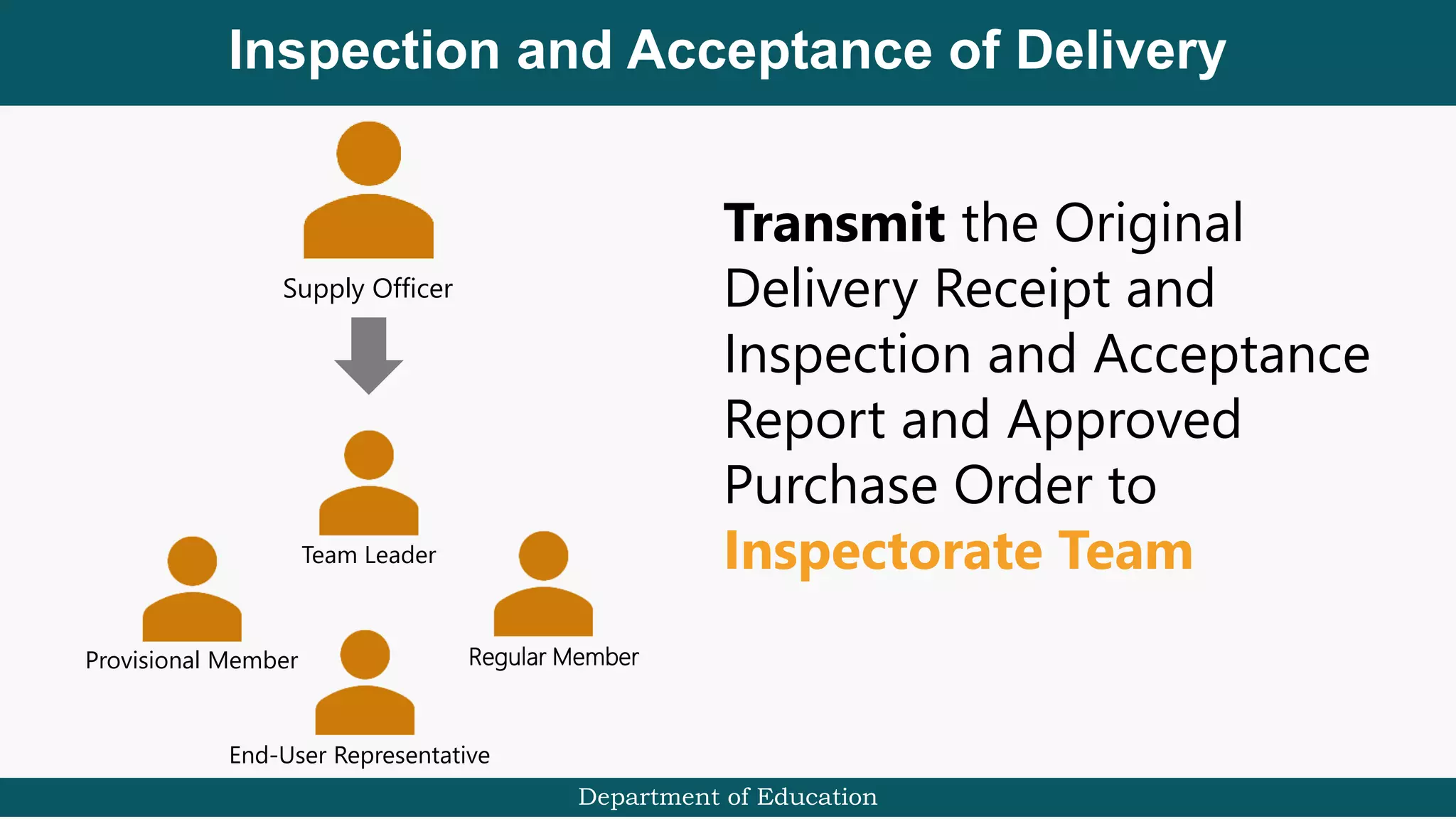 Inspection and Acceptance of Delivery

Supply Officer

Team Leader

Provisional Member

Regular Member

End-User Representative

Transmit the Original Delivery Receipt and Inspection and Acceptance Report and Approved Purchase Order to Inspectorate Team

Department of Education